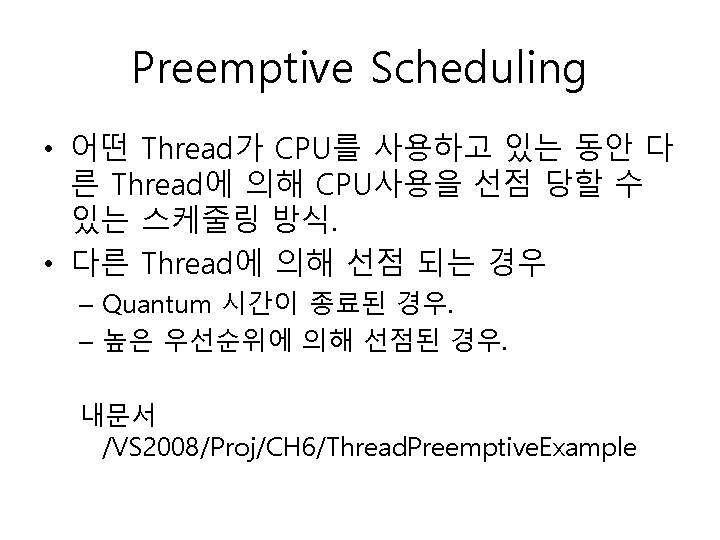 Preemptive Scheduling

• 어떤 Thread가 CPU를 사용하고 있는 동안 다른 Thread에 의해 CPU사용을 선점 당할 수 있는 스케줄링 방식.
• 다른 Thread에 의해 선점 되는 경우
– Quantum 시간이 종료된 경우.
– 높은 우선순위에 의해 선점된 경우.

내문서 /VS2008/Proj/CH6/ThreadPreemptiveExample